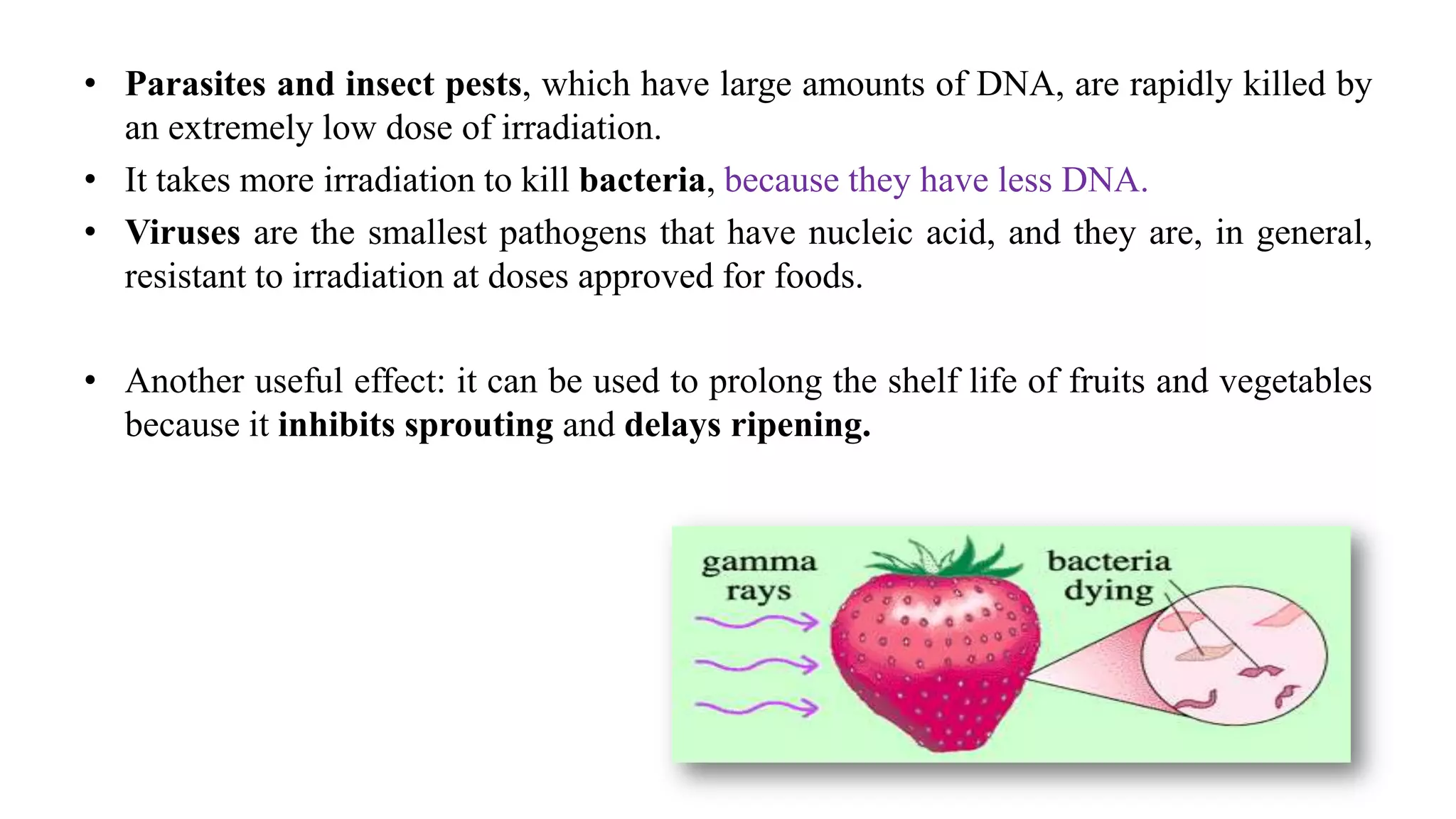 • Parasites and insect pests, which have large amounts of DNA, are rapidly killed by an extremely low dose of irradiation.
• It takes more irradiation to kill bacteria, because they have less DNA.
• Viruses are the smallest pathogens that have nucleic acid, and they are, in general, resistant to irradiation at doses approved for foods.

• Another useful effect: it can be used to prolong the shelf life of fruits and vegetables because it inhibits sprouting and delays ripening.

gamma rays

bacteria dying